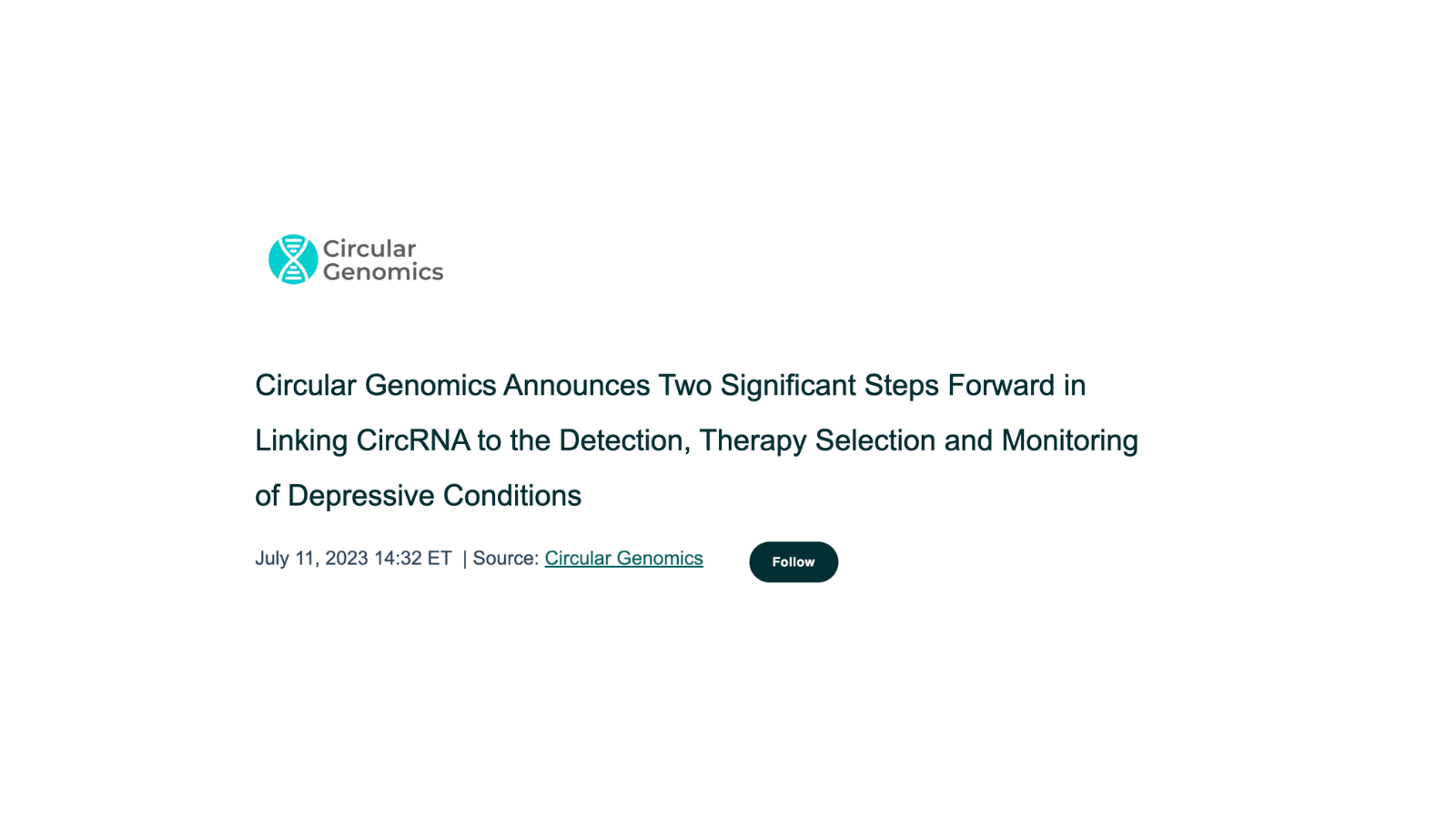 Circular Genomics

Circular Genomics Announces Two Significant Steps Forward in Linking CircRNA to the Detection, Therapy Selection and Monitoring of Depressive Conditions

July 11, 2023 14:32 ET | Source: Circular Genomics

Follow